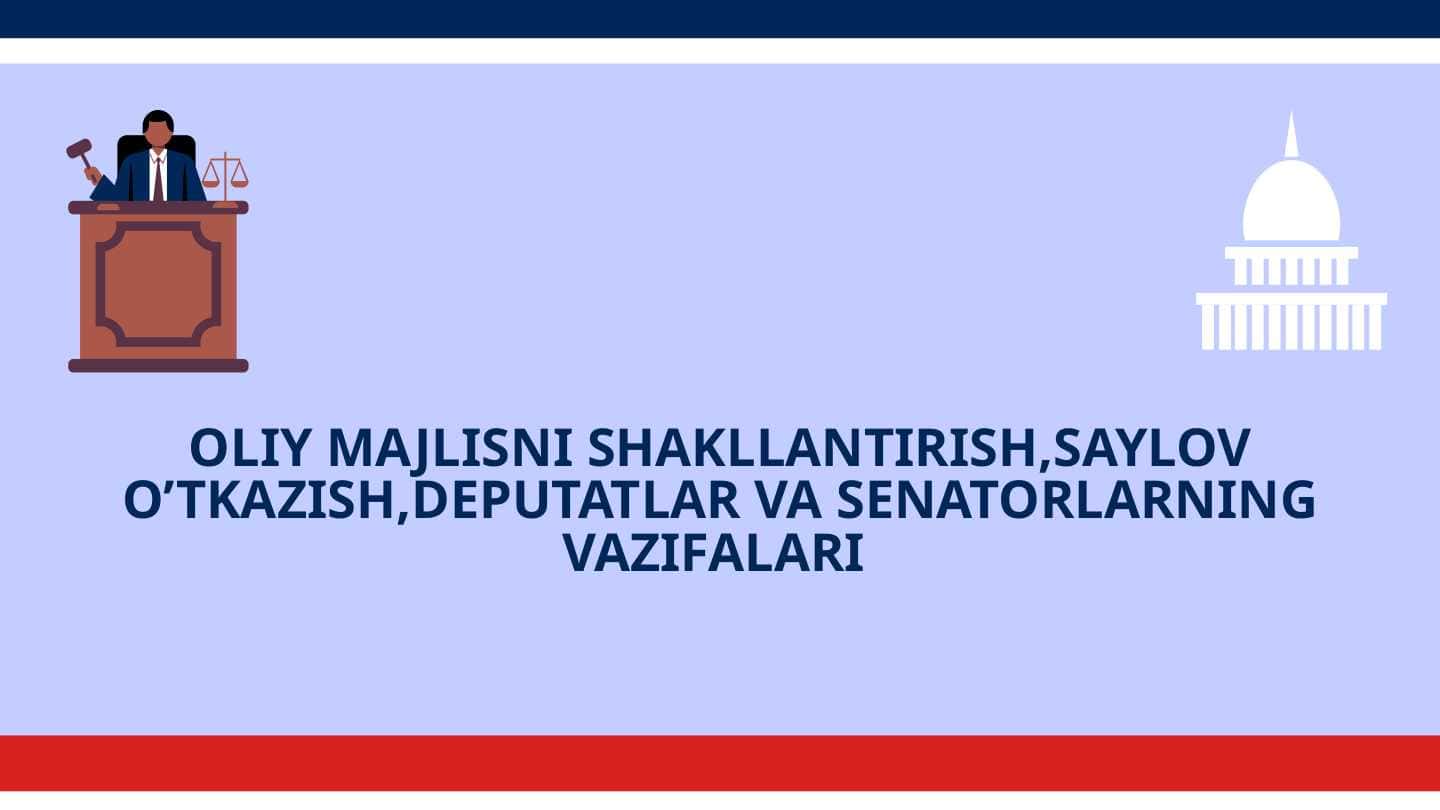 OLIY MAJLISNI SHAKLLANTIRISH,SAYLOV O’TKAZISH,DEPUTATLAR VA SENATORLARNING VAZIFALARI